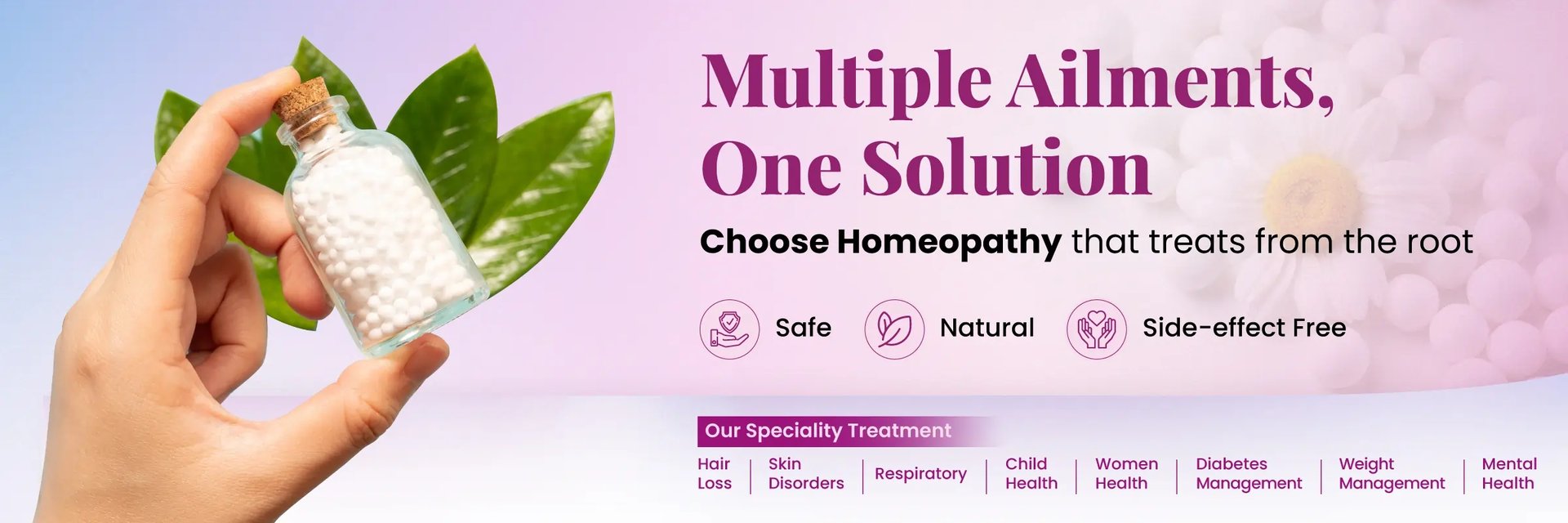 Multiple Ailments, One Solution

Choose Homeopathy that treats from the root

Safe

Natural

Side-effect Free

Our Speciality Treatment

Hair Loss | Skin Disorders | Respiratory | Child Health | Women Health | Diabetes Management | Weight Management | Mental Health